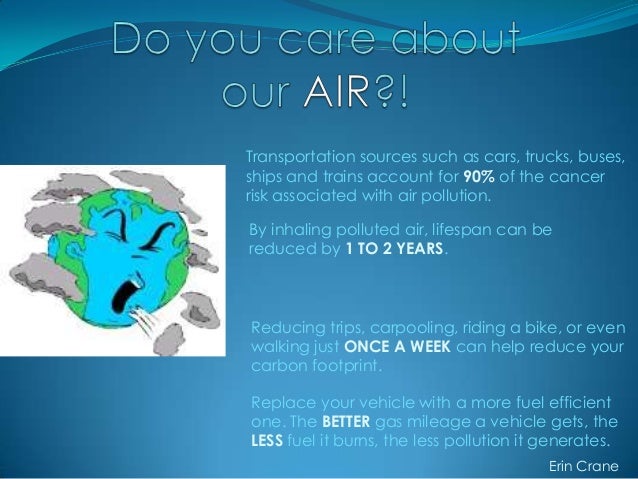 Do you care about our AIR?!

Transportation sources such as cars, trucks, buses, ships and trains account for 90% of the cancer risk associated with air pollution.

By inhaling polluted air, lifespan can be reduced by 1 TO 2 YEARS.

Reducing trips, carpooling, riding a bike, or even walking just ONCE A WEEK can help reduce your carbon footprint.

Replace your vehicle with a more fuel efficient one. The BETTER gas mileage a vehicle gets, the LESS fuel it burns, the less pollution it generates.

Erin Crane